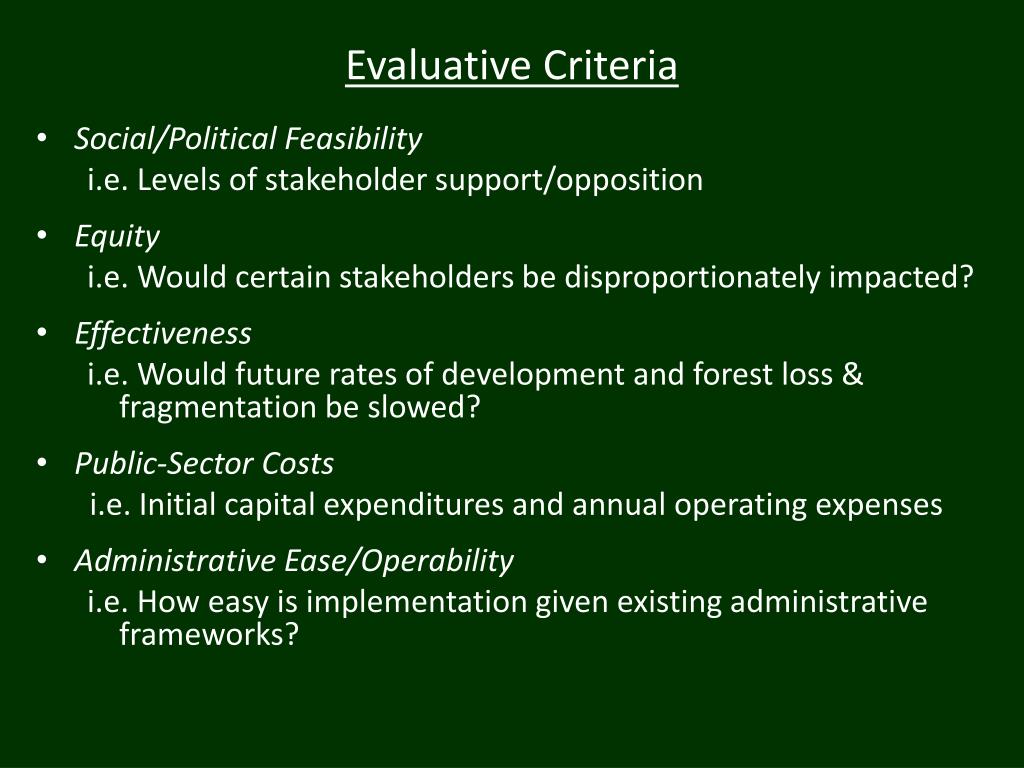 Evaluative Criteria

• Social/Political Feasibility
i.e. Levels of stakeholder support/opposition

• Equity
i.e. Would certain stakeholders be disproportionately impacted?

• Effectiveness
i.e. Would future rates of development and forest loss & fragmentation be slowed?

• Public-Sector Costs
i.e. Initial capital expenditures and annual operating expenses

• Administrative Ease/Operability
i.e. How easy is implementation given existing administrative frameworks?